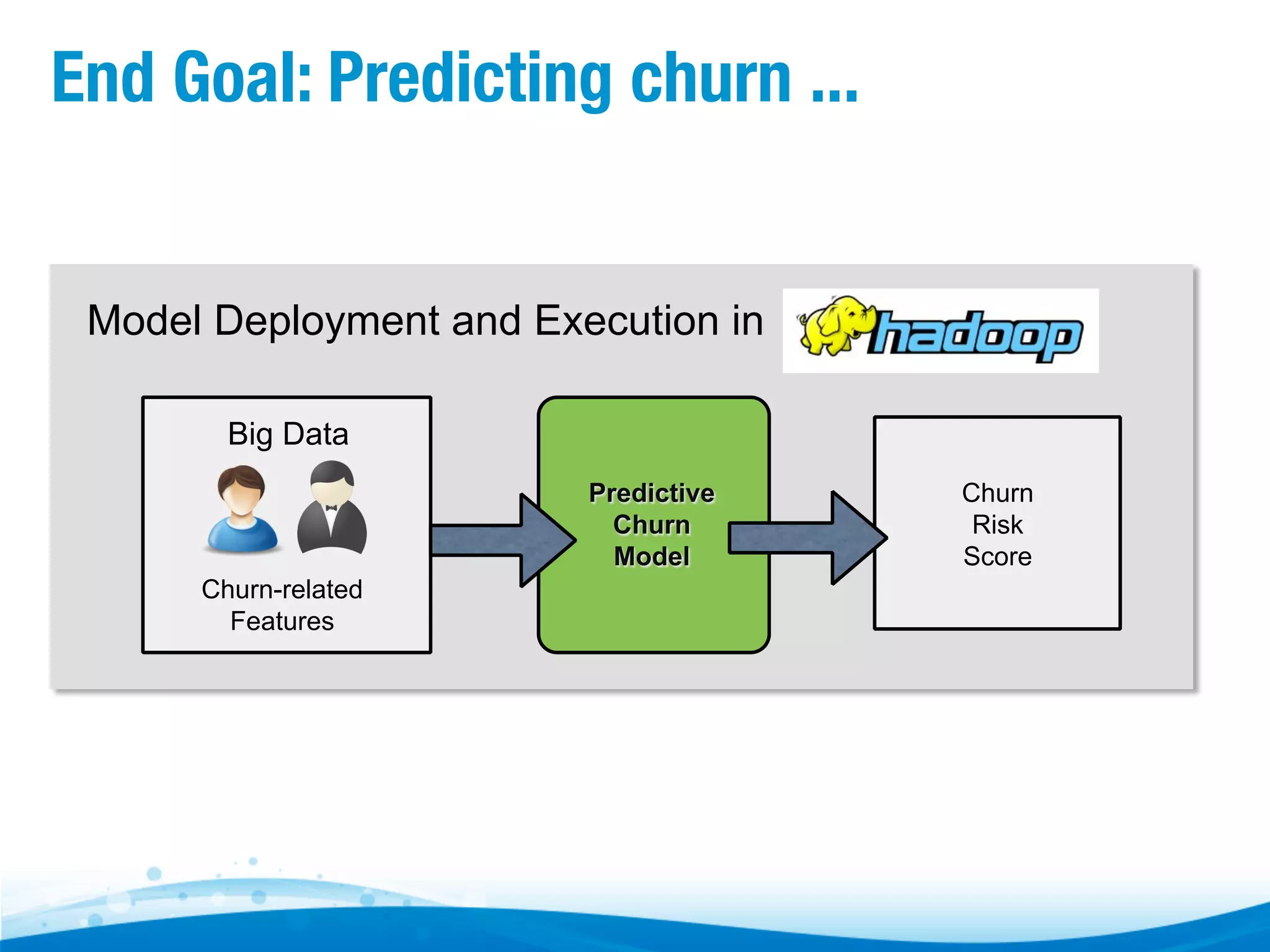 End Goal: Predicting churn ...

Model Deployment and Execution in hadoop

Big Data

Churn-related Features

Predictive Churn Model

Churn Risk Score